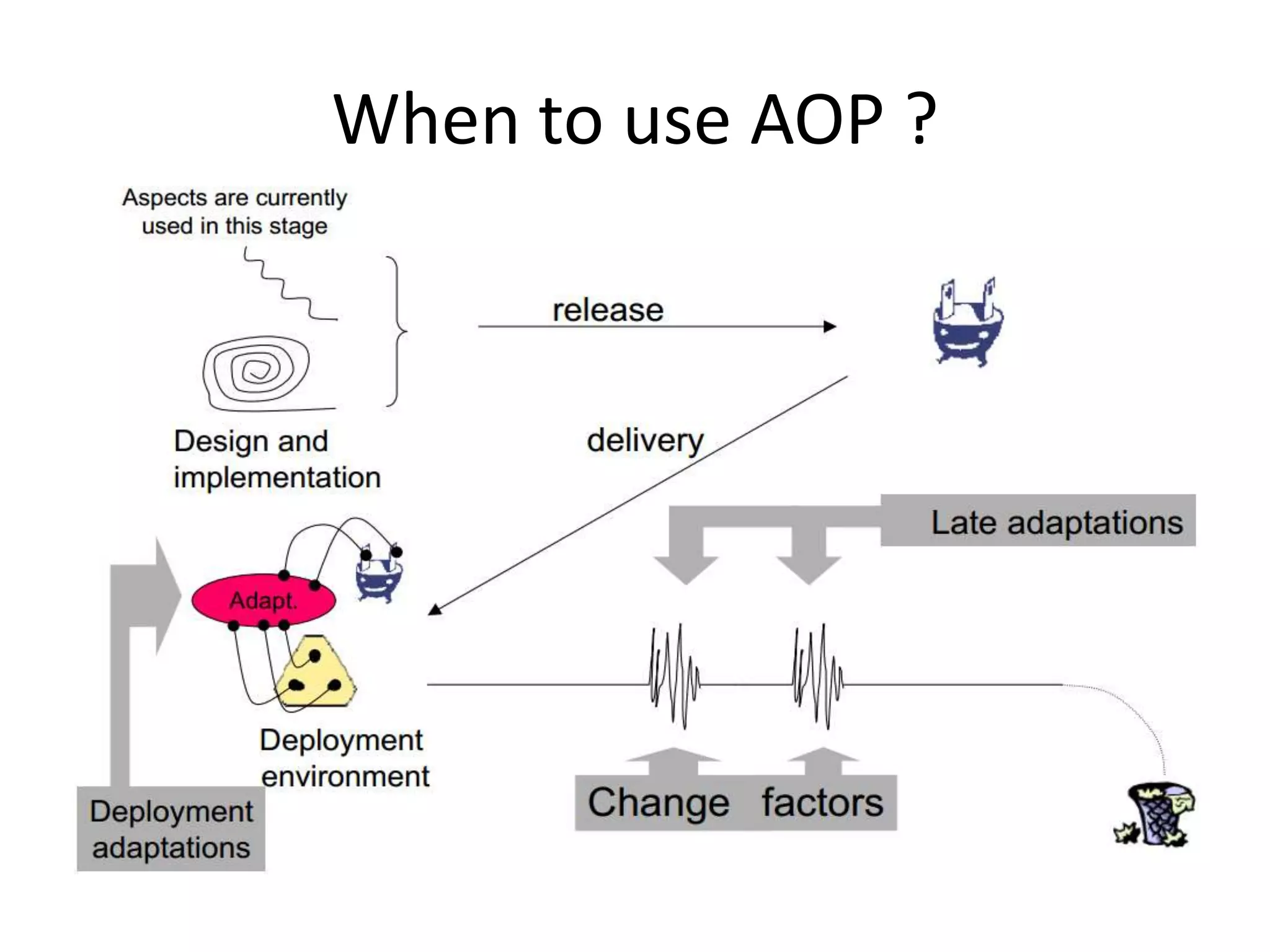 When to use AOP ?

Aspects are currently used in this stage

release

Design and implementation

delivery

Late adaptations

Adapt.

Deployment environment

Deployment adaptations

Change factors